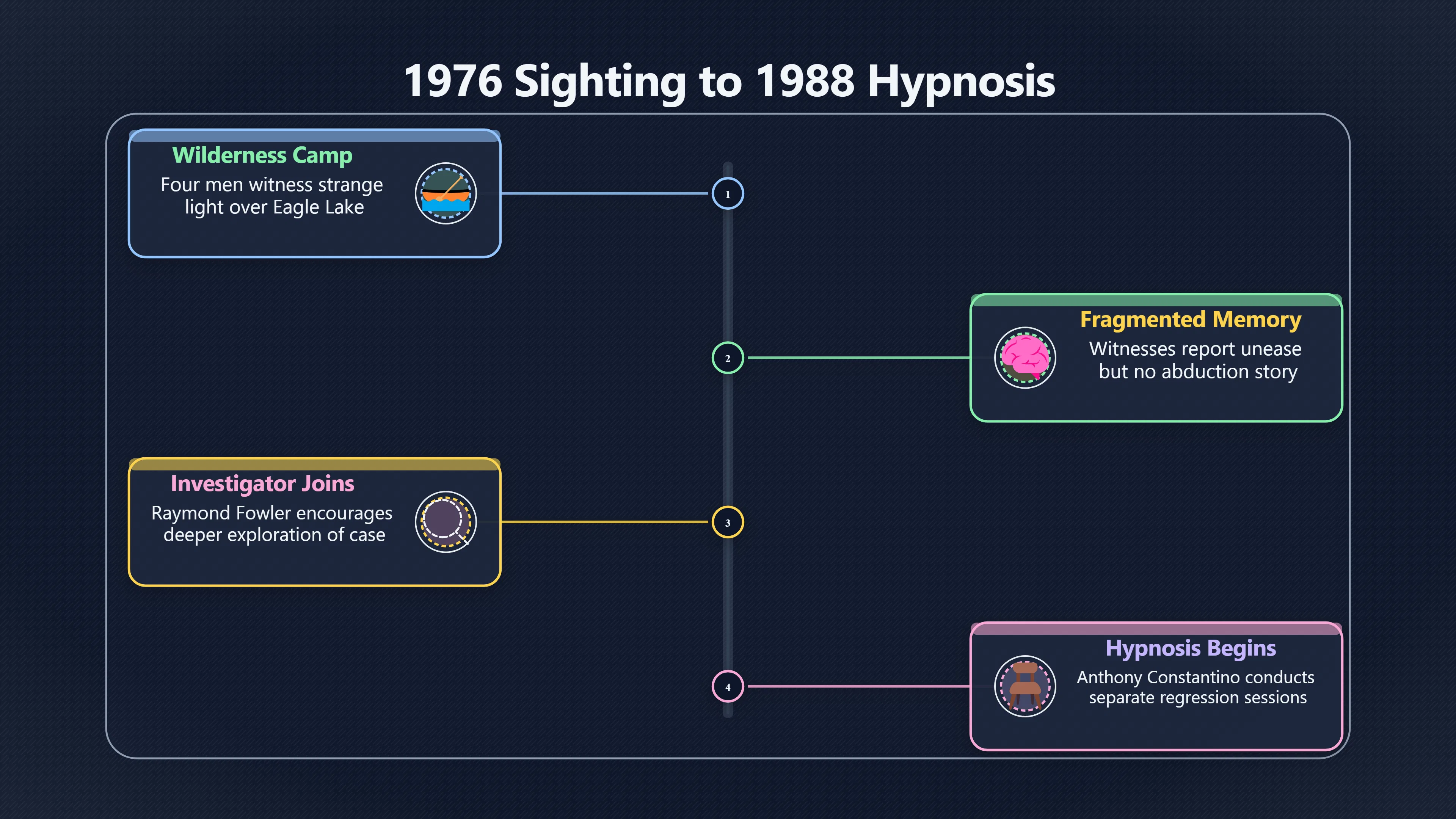 1976 Sighting to 1988 Hypnosis

Wilderness Camp
Four men witness strange light over Eagle Lake

1

Fragmented Memory
Witnesses report unease but no abduction story

2

Investigator Joins
Raymond Fowler encourages deeper exploration of case

3

Hypnosis Begins
Anthony Constantino conducts separate regression sessions

4